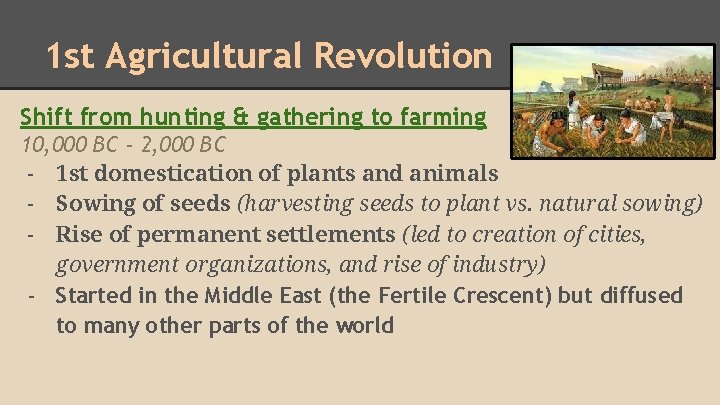 1st Agricultural Revolution

Shift from hunting & gathering to farming
10,000 BC - 2,000 BC

- 1st domestication of plants and animals
- Sowing of seeds (harvesting seeds to plant vs. natural sowing)
- Rise of permanent settlements (led to creation of cities, government organizations, and rise of industry)
- Started in the Middle East (the Fertile Crescent) but diffused to many other parts of the world